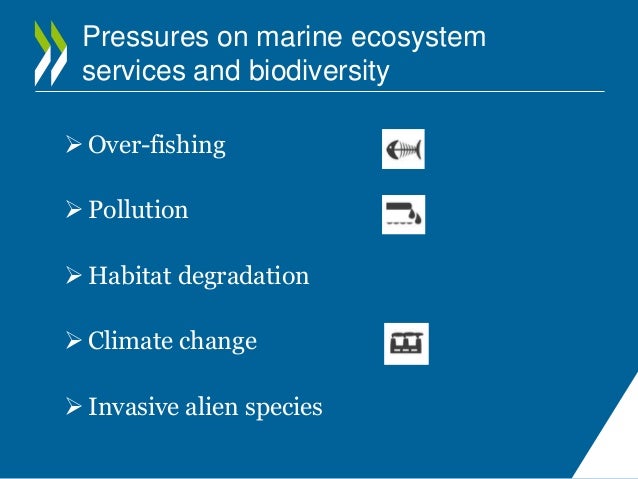 Pressures on marine ecosystem services and biodiversity

➢ Over-fishing

➢ Pollution

➢ Habitat degradation

➢ Climate change

➢ Invasive alien species